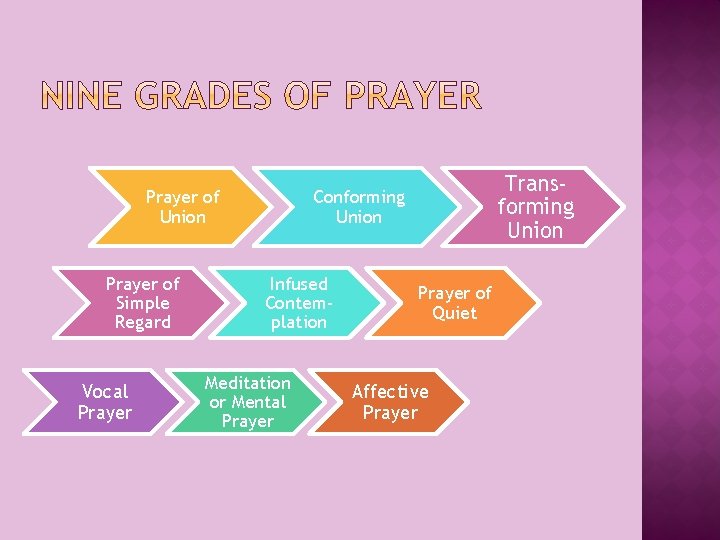 NINE GRADES OF PRAYER

Prayer of Union

Conforming Union

Transforming Union

Prayer of Simple Regard

Infused Contemplation

Prayer of Quiet

Vocal Prayer

Meditation or Mental Prayer

Affective Prayer